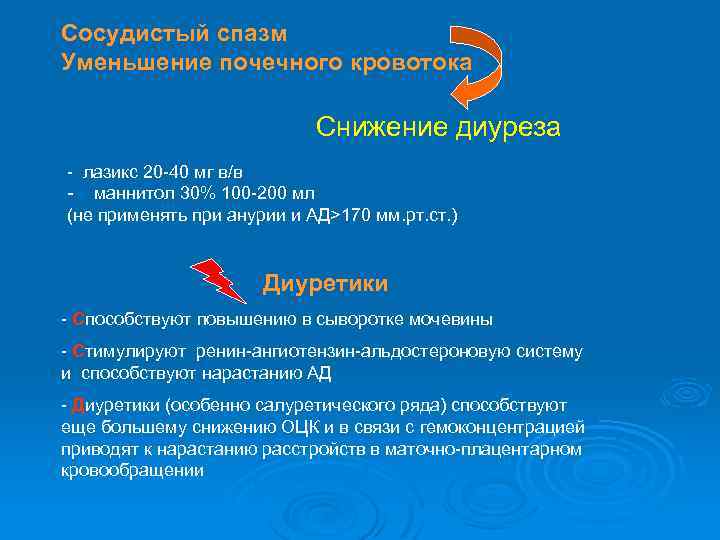 Сосудистый спазм
Уменьшение почечного кровотока

Снижение диуреза

- лазикс 20-40 мг в/в
- маннитол 30% 100-200 мл
(не применять при анурии и АД>170 мм.рт.ст.)

Диуретики

- Способствуют повышению в сыворотке мочевины

- Стимулируют ренин-ангиотензин-альдостероновую систему и способствуют нарастанию АД

- Диуретики (особенно салуретического ряда) способствуют еще большему снижению ОЦК и в связи с гемоконцентрацией приводят к нарастанию расстройств в маточно-плацентарном кровообращении